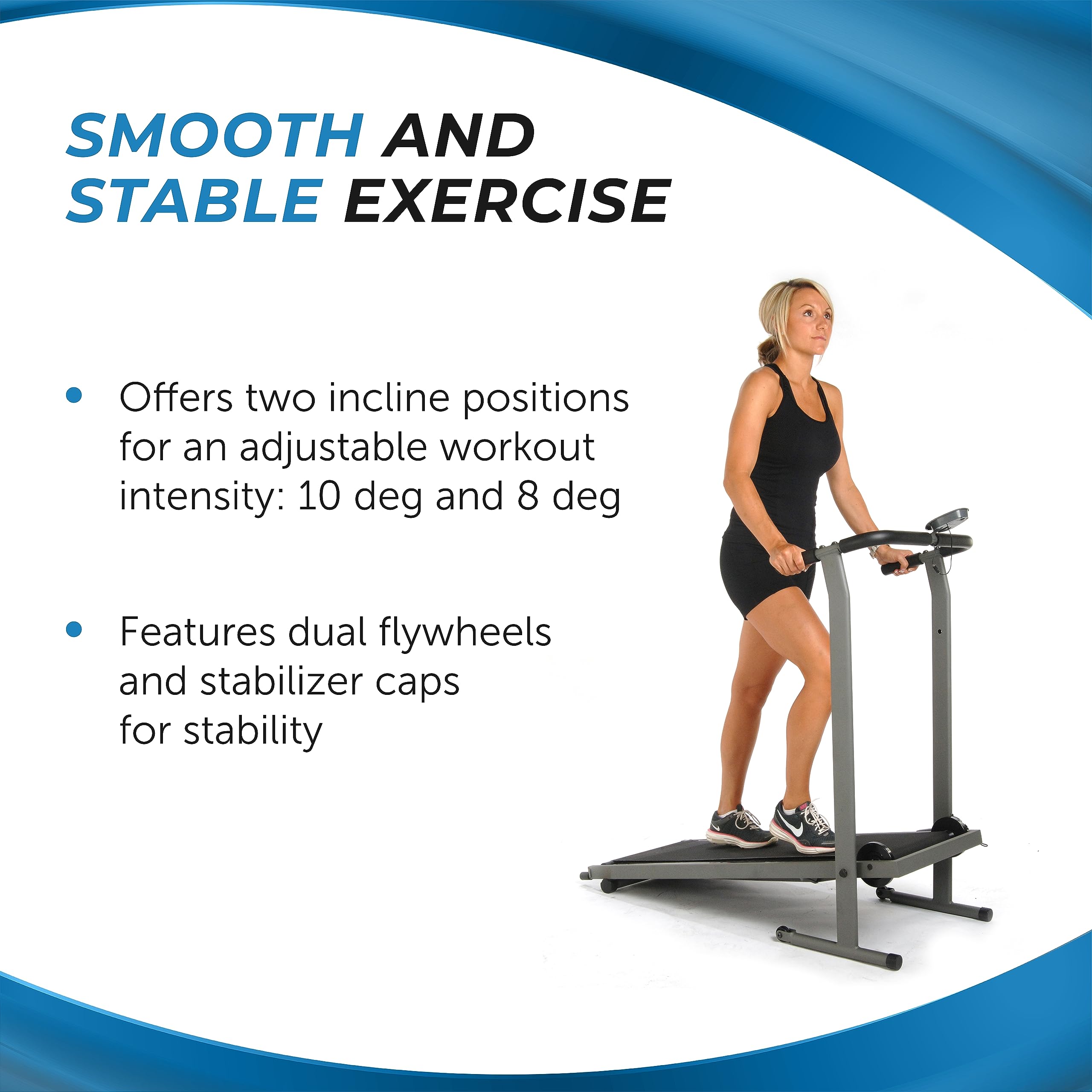 SMOOTH AND STABLE EXERCISE

• Offers two incline positions for an adjustable workout intensity: 10 deg and 8 deg

• Features dual flywheels and stabilizer caps for stability